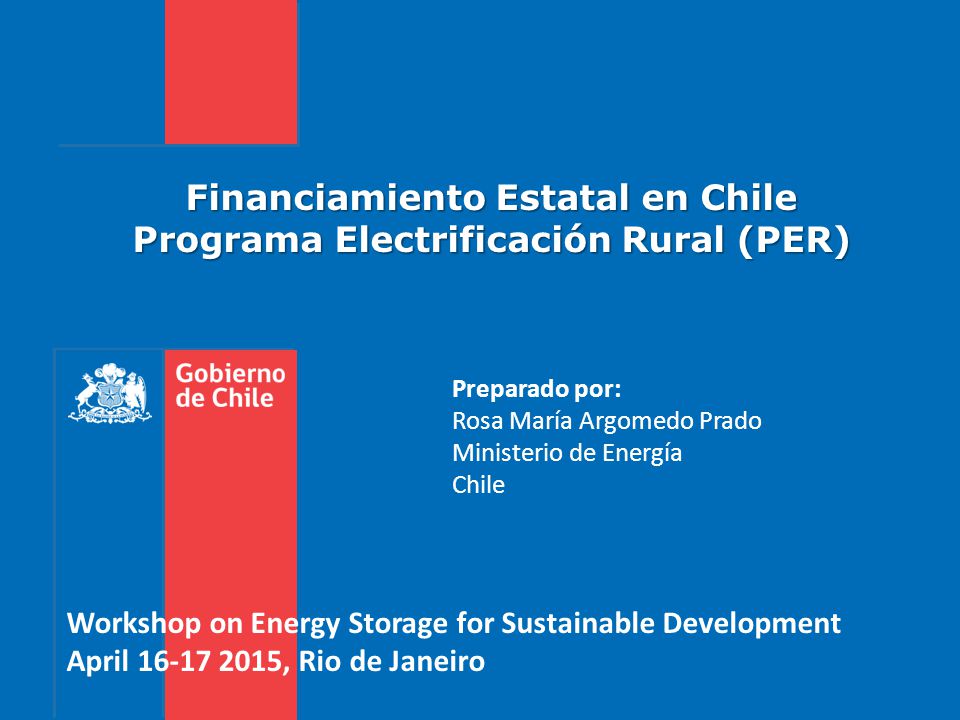 Financiamiento Estatal en Chile
Programa Electrificación Rural (PER)

Gobierno de Chile

Preparado por:
Rosa María Argomedo Prado
Ministerio de Energía
Chile

Workshop on Energy Storage for Sustainable Development
April 16-17 2015, Rio de Janeiro